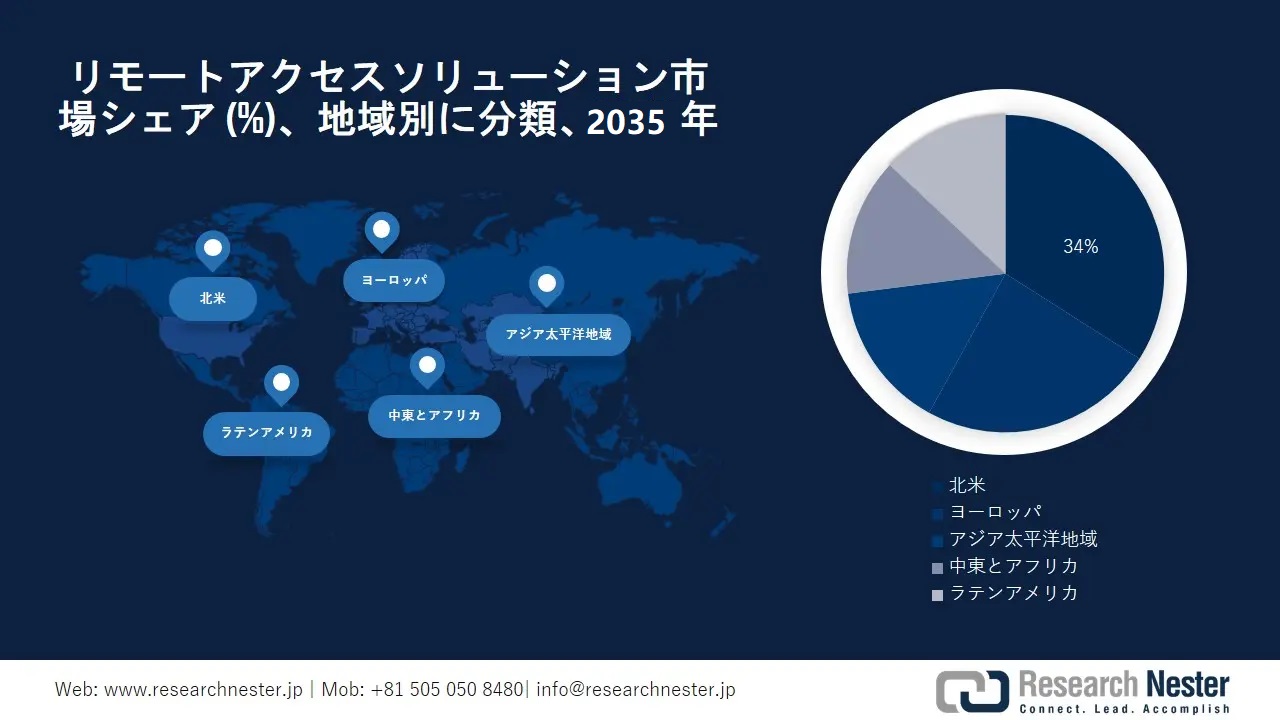 リモートアクセスソリューション市場シェア (%)、地域別に分類、2035 年

北米

ヨーロッパ

アジア太平洋地域

ラテンアメリカ

中東とアフリカ

34%

北米
ヨーロッパ
アジア太平洋地域
中東とアフリカ
ラテンアメリカ

Web: www.researchnester.jp | Mob: +81 505 050 8480| info@researchnester.jp

Research Nester
Connect. Lead. Accomplish